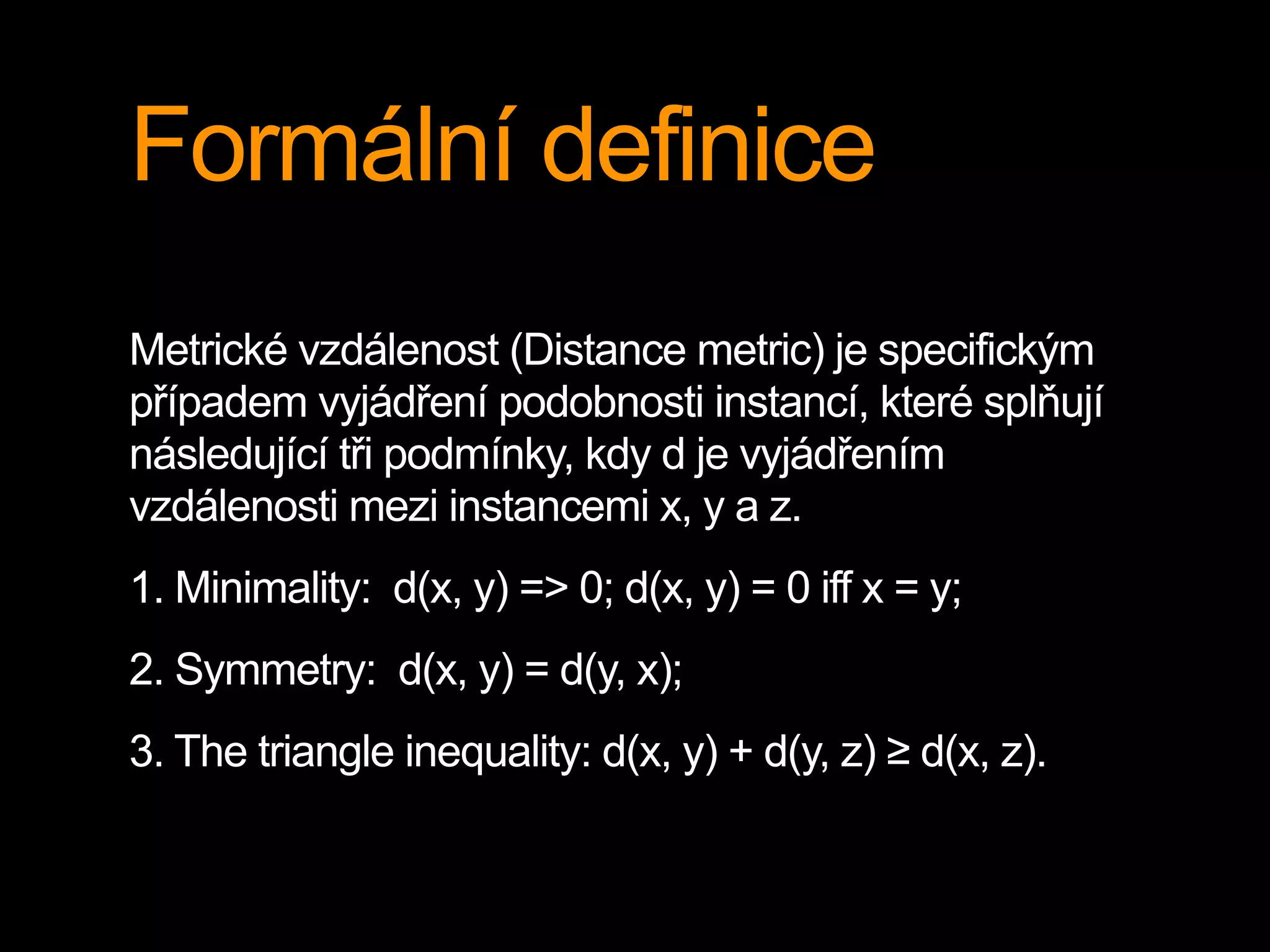 Formální definice

Metrické vzdálenost (Distance metric) je specifickým případem vyjádření podobnosti instancí, které splňují následující tři podmínky, kdy d je vyjádřením vzdálenosti mezi instancemi x, y a z.

1. Minimality: d(x, y) => 0; d(x, y) = 0 iff x = y;

2. Symmetry: d(x, y) = d(y, x);

3. The triangle inequality: d(x, y) + d(y, z) ≥ d(x, z).